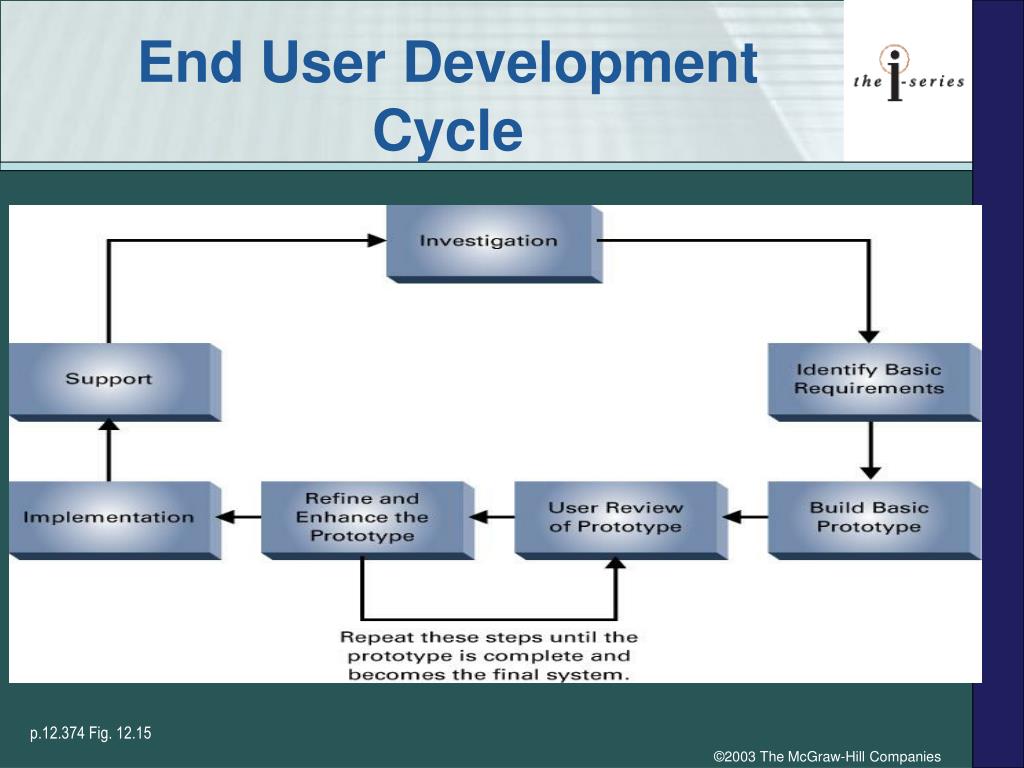 End User Development Cycle

the i-series

Investigation

Identify Basic Requirements

Build Basic Prototype

User Review of Prototype

Refine and Enhance the Prototype

Implementation

Support

Repeat these steps until the prototype is complete and becomes the final system.

p.12.374 Fig. 12.15

©2003 The McGraw-Hill Companies